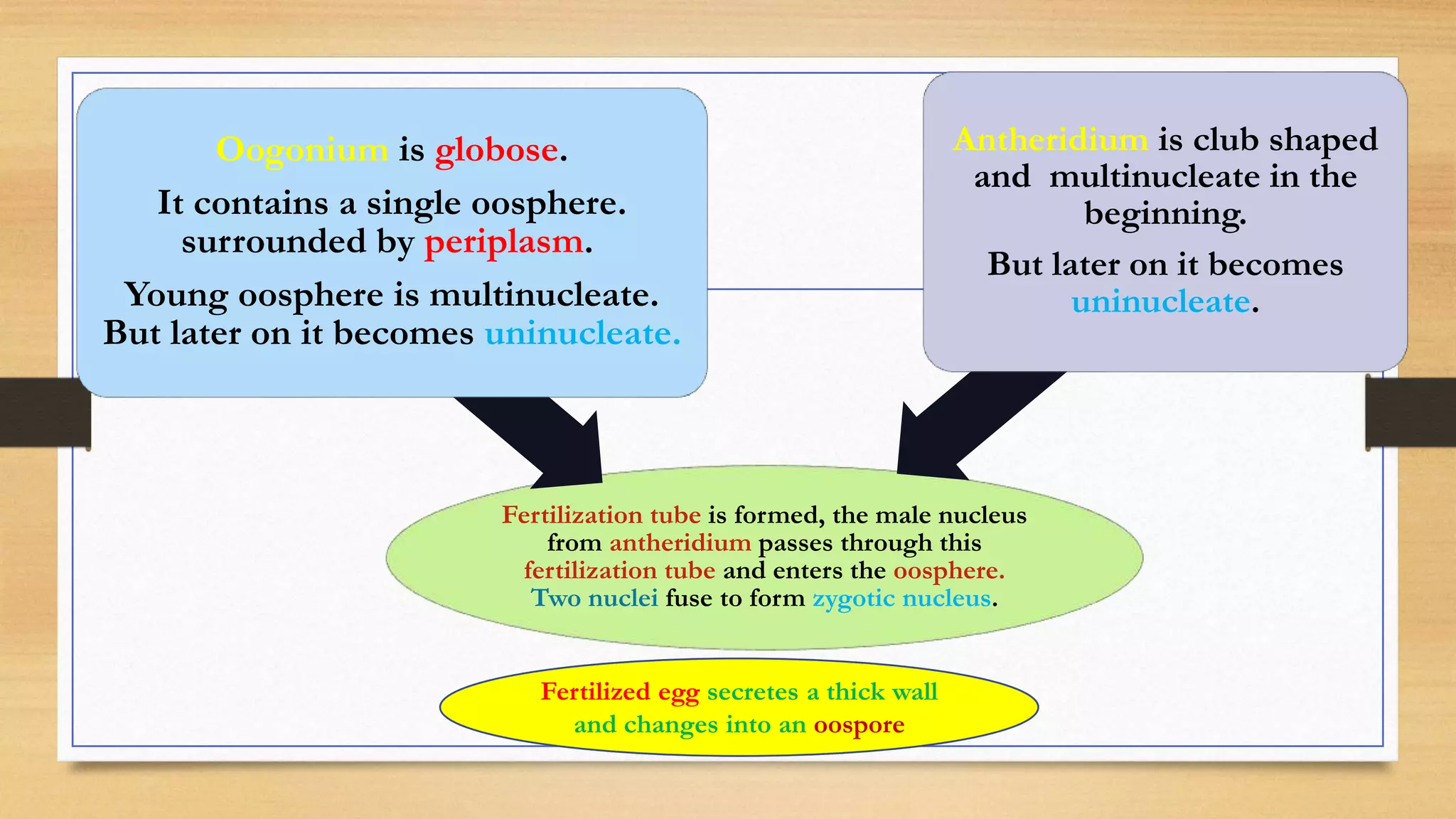 Oogonium is globose.

It contains a single oosphere. surrounded by periplasm.

Young oosphere is multinucleate. But later on it becomes uninucleate.

Antheridium is club shaped and multinucleate in the beginning.

But later on it becomes uninucleate.

Fertilization tube is formed, the male nucleus from antheridium passes through this fertilization tube and enters the oosphere. Two nuclei fuse to form zygotic nucleus.

Fertilized egg secretes a thick wall and changes into an oospore